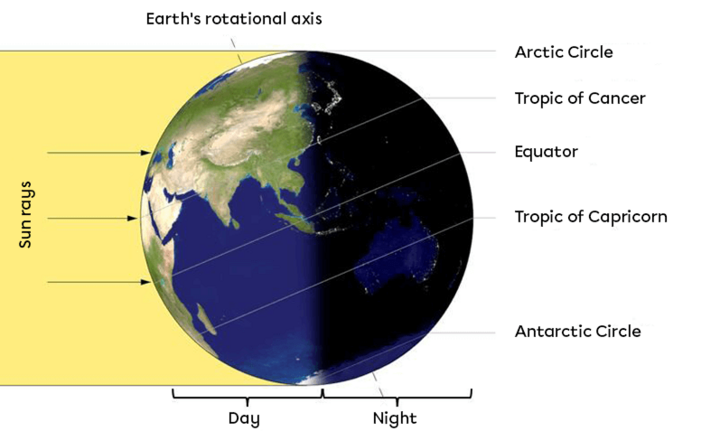 Earth's rotational axis

Sun rays

Arctic Circle

Tropic of Cancer

Equator

Tropic of Capricorn

Antarctic Circle

Day

Night